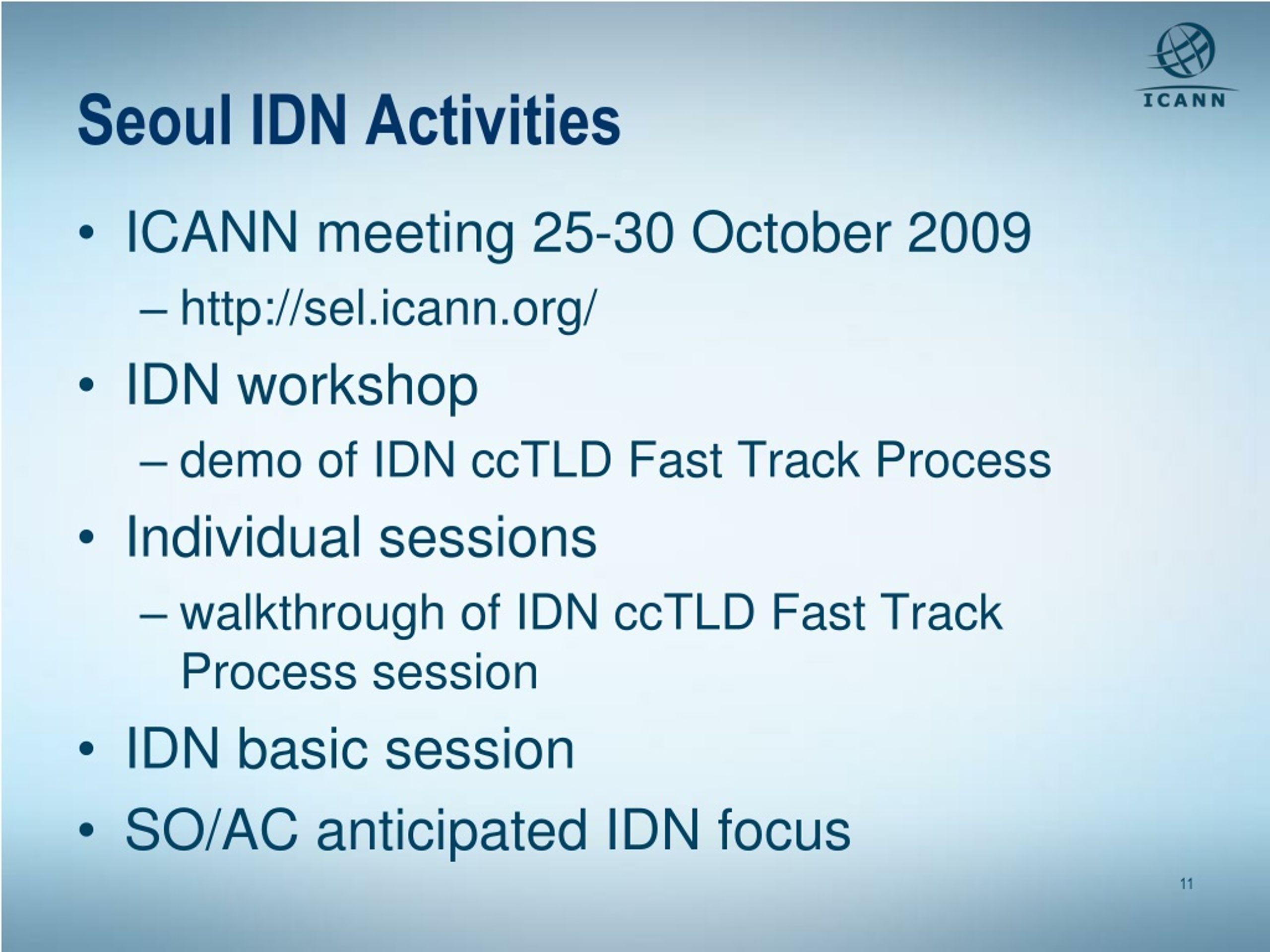 ICANN

Seoul IDN Activities

• ICANN meeting 25-30 October 2009
– http://sel.icann.org/
• IDN workshop
– demo of IDN ccTLD Fast Track Process
• Individual sessions
– walkthrough of IDN ccTLD Fast Track Process session
• IDN basic session
• SO/AC anticipated IDN focus

11